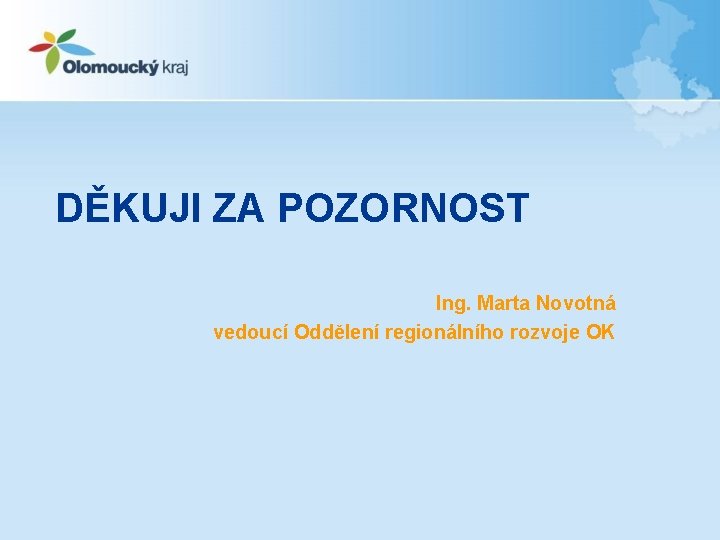 Olomoucký kraj

DĚKUJI ZA POZORNOST

Ing. Marta Novotná
vedoucí Oddělení regionálního rozvoje OK